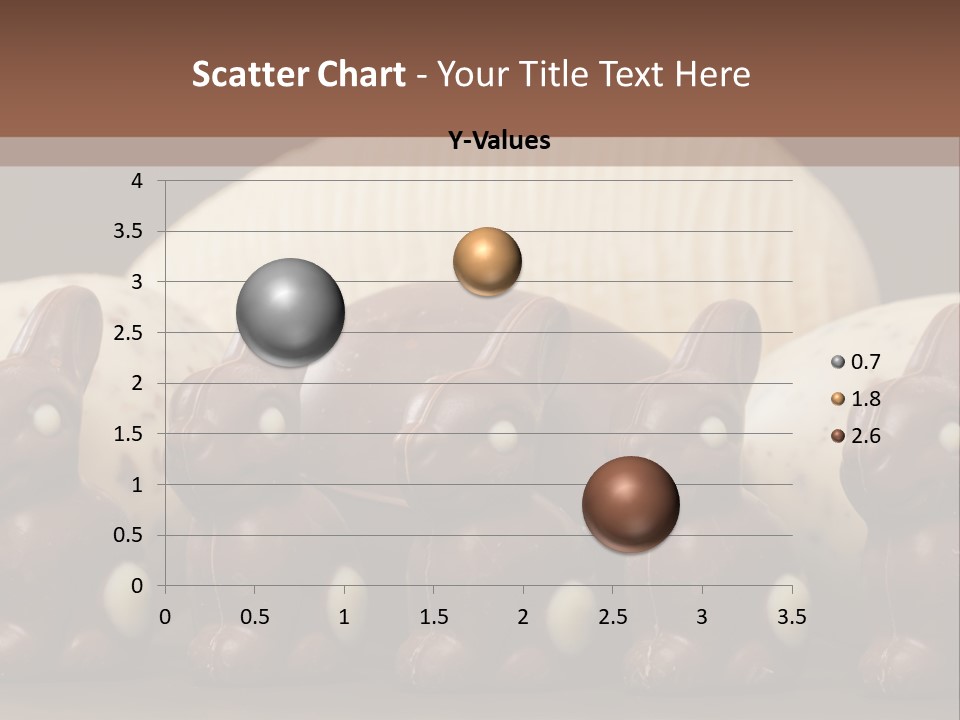 Scatter Chart - Your Title Text Here

Y-Values

4
3.5
3
2.5
2
1.5
1
0.5
0

0 0.5 1 1.5 2 2.5 3 3.5

0.7
1.8
2.6